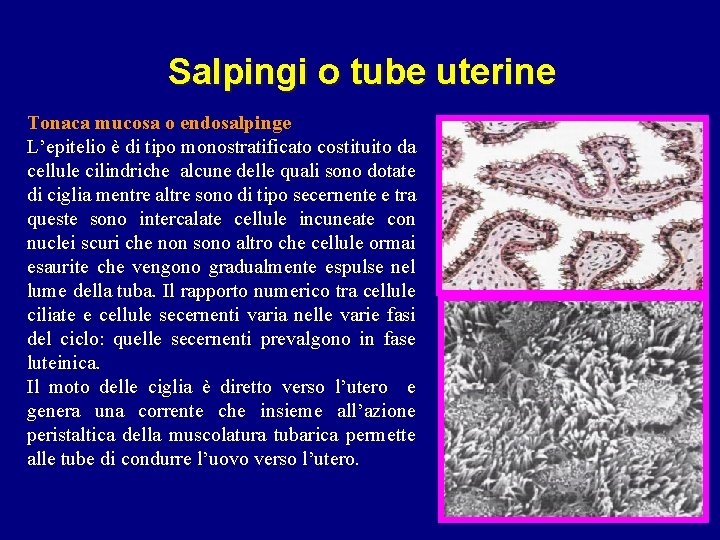 Salpingi o tube uterine

Tonaca mucosa o endosalpinge

L’epitelio è di tipo monostratificato costituito da cellule cilindriche alcune delle quali sono dotate di ciglia mentre altre sono di tipo secernente e tra queste sono intercalate cellule incuneate con nuclei scuri che non sono altro che cellule ormai esaurite che vengono gradualmente espulse nel lume della tuba. Il rapporto numerico tra cellule ciliate e cellule secernenti varia nelle varie fasi del ciclo: quelle secernenti prevalgono in fase luteinica.

Il moto delle ciglia è diretto verso l’utero e genera una corrente che insieme all’azione peristaltica della muscolatura tubarica permette alle tube di condurre l’uovo verso l’utero.